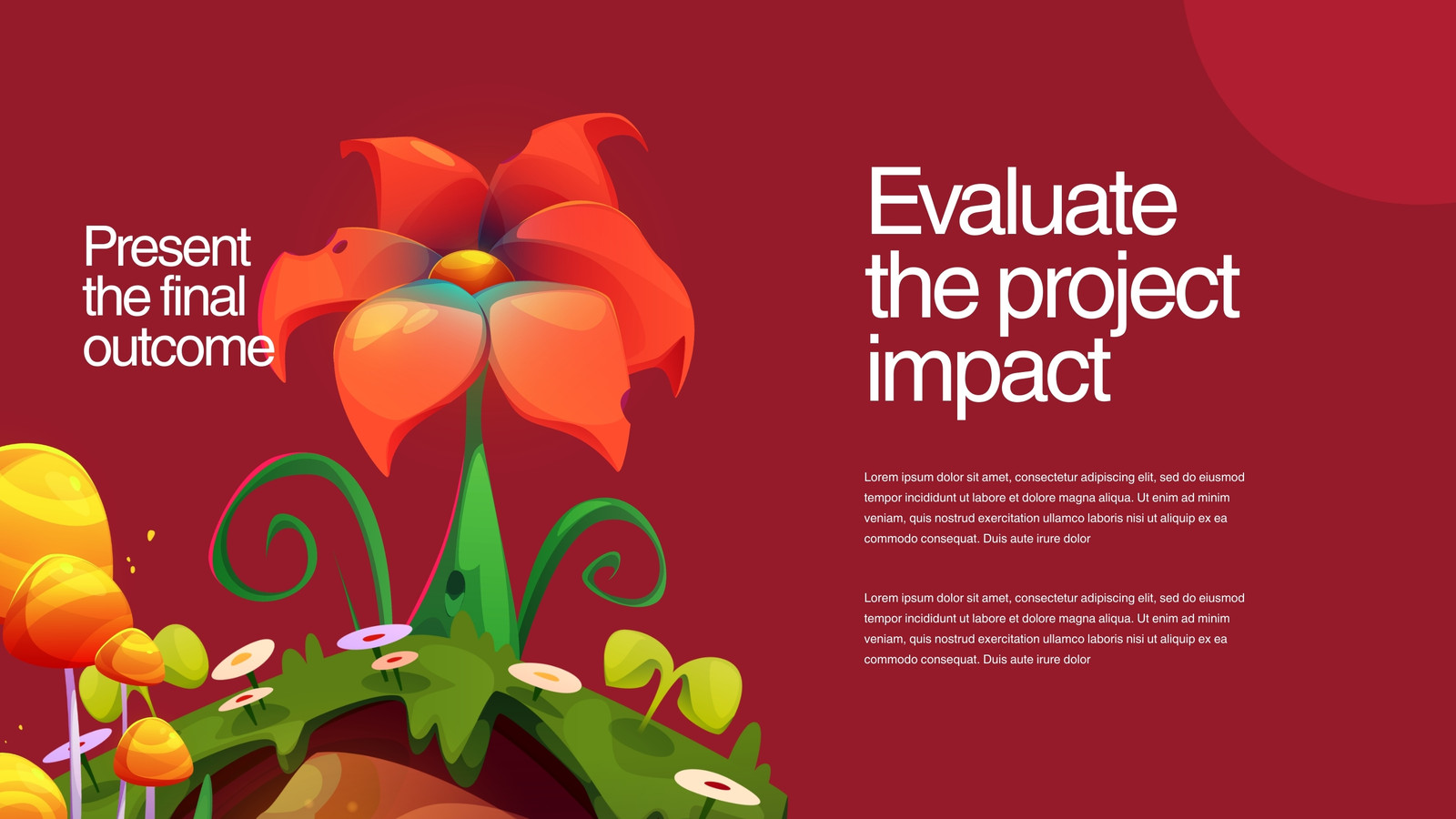 Present the final outcome

Evaluate the project impact

Lorem ipsum dolor sit amet, consectetur adipiscing elit, sed do eiusmod tempor incididunt ut labore et dolore magna aliqua. Ut enim ad minim veniam, quis nostrud exercitation ullamco laboris nisi ut aliquip ex ea commodo consequat. Duis aute irure dolor

Lorem ipsum dolor sit amet, consectetur adipiscing elit, sed do eiusmod tempor incididunt ut labore et dolore magna aliqua. Ut enim ad minim veniam, quis nostrud exercitation ullamco laboris nisi ut aliquip ex ea commodo consequat. Duis aute irure dolor